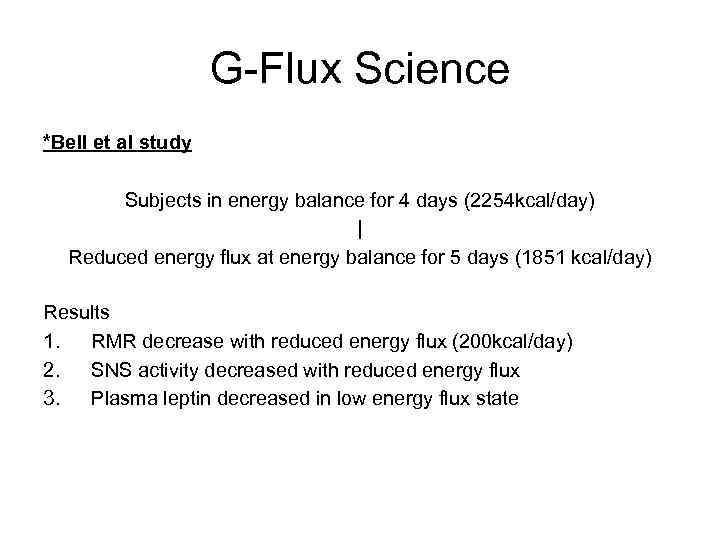 G-Flux Science

*Bell et al study

Subjects in energy balance for 4 days (2254kcal/day)
|
Reduced energy flux at energy balance for 5 days (1851 kcal/day)

Results
1. RMR decrease with reduced energy flux (200kcal/day)
2. SNS activity decreased with reduced energy flux
3. Plasma leptin decreased in low energy flux state